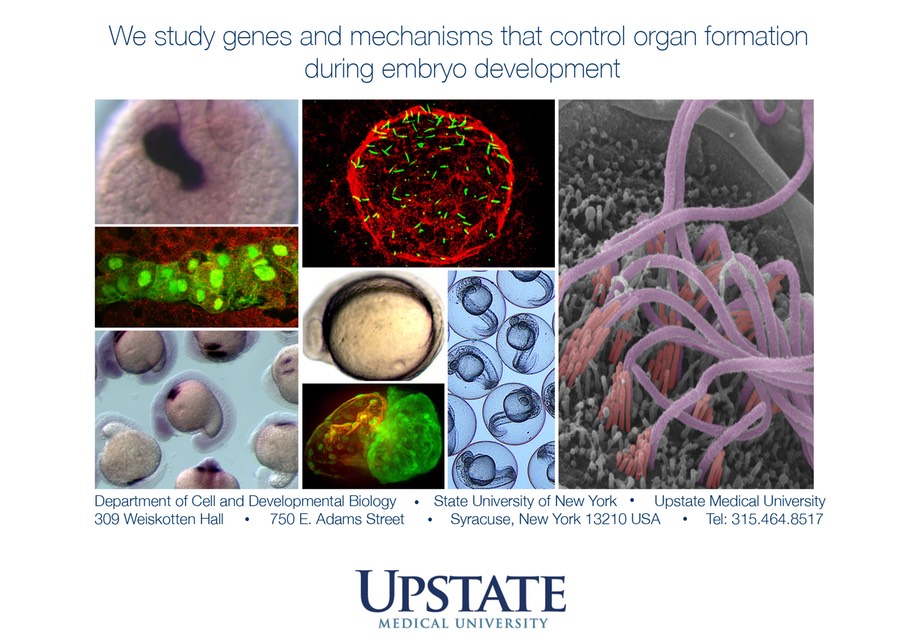 We study genes and mechanisms that control organ formation during embryo development

Department of Cell and Developmental Biology • State University of New York • Upstate Medical University
309 Weiskotten Hall • 750 E. Adams Street • Syracuse, New York 13210 USA • Tel: 315.464.8517

UPSTATE
MEDICAL UNIVERSITY